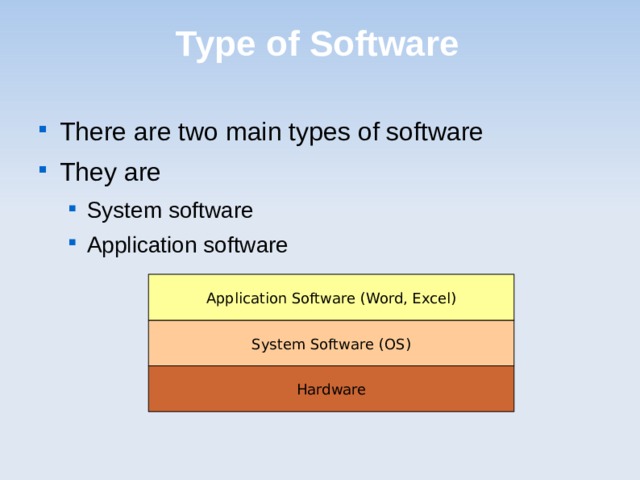 Type of Software

- There are two main types of software
- They are
  - System software
  - Application software

Application Software (Word, Excel)

System Software (OS)

Hardware